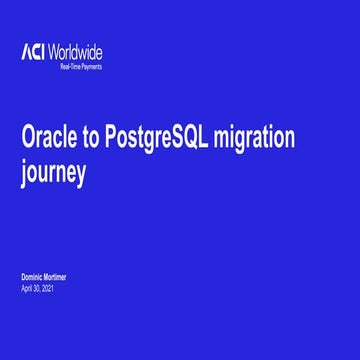 ACI Worldwide
Real-Time Payments

Oracle to PostgreSQL migration journey

Dominic Mortimer
April 30, 2021